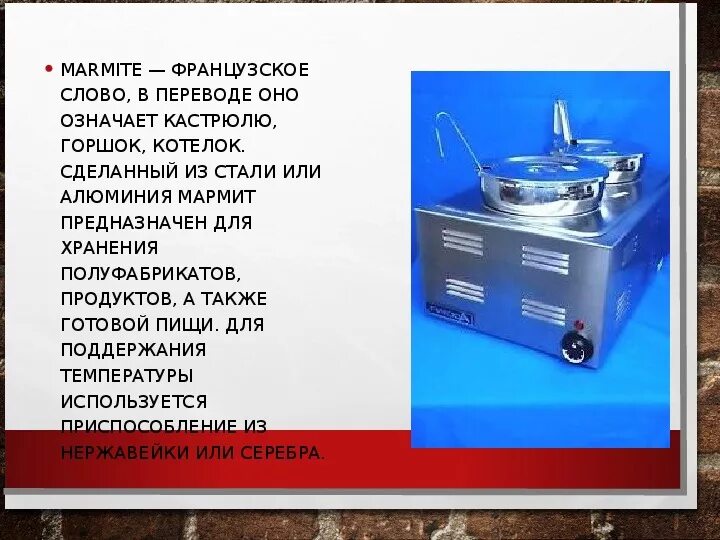 • MARMITE — ФРАНЦУЗСКОЕ СЛОВО, В ПЕРЕВОДЕ ОНО ОЗНАЧАЕТ КАСТРЮЛЮ, ГОРШОК, КОТЕЛОК. СДЕЛАННЫЙ ИЗ СТАЛИ ИЛИ АЛЮМИНИЯ МАРМИТ ПРЕДНАЗНАЧЕН ДЛЯ ХРАНЕНИЯ ПОЛУФАБРИКАТОВ, ПРОДУКТОВ, А ТАКЖЕ ГОТОВОЙ ПИЩИ. ДЛЯ ПОДДЕРЖАНИЯ ТЕМПЕРАТУРЫ ИСПОЛЬЗУЕТСЯ ПРИСПОСОБЛЕНИЕ ИЗ НЕРЖАВЕЙКИ ИЛИ СЕРЕБРА.